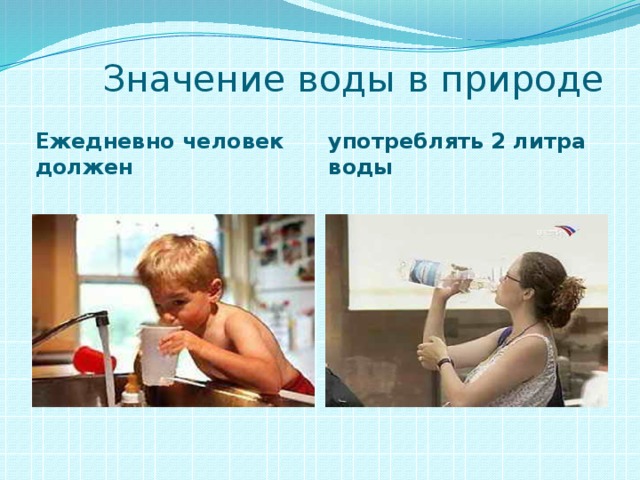 Значение воды в природе

Ежедневно человек должен

употреблять 2 литра воды